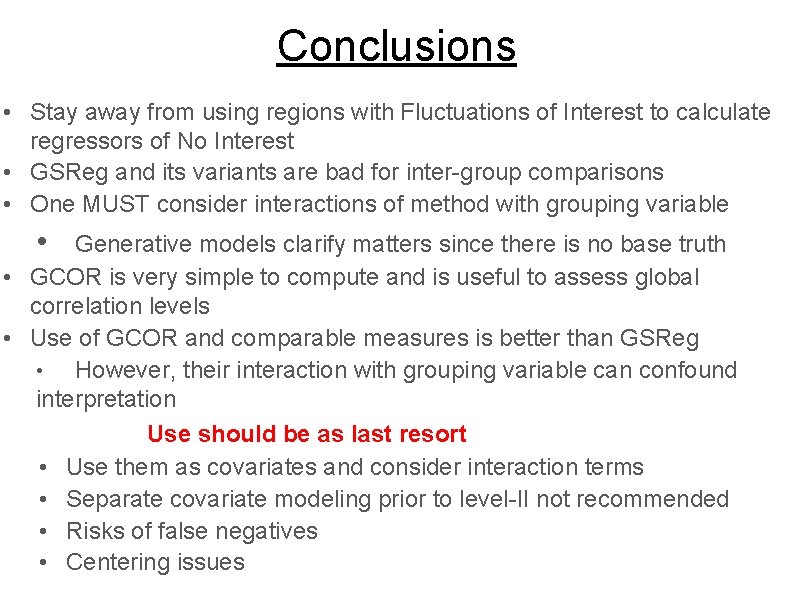 Conclusions

• Stay away from using regions with Fluctuations of Interest to calculate regressors of No Interest
• GSReg and its variants are bad for inter-group comparisons
• One MUST consider interactions of method with grouping variable
• Generative models clarify matters since there is no base truth
• GCOR is very simple to compute and is useful to assess global correlation levels
• Use of GCOR and comparable measures is better than GSReg
• However, their interaction with grouping variable can confound interpretation

Use should be as last resort

• Use them as covariates and consider interaction terms
• Separate covariate modeling prior to level-II not recommended
• Risks of false negatives
• Centering issues